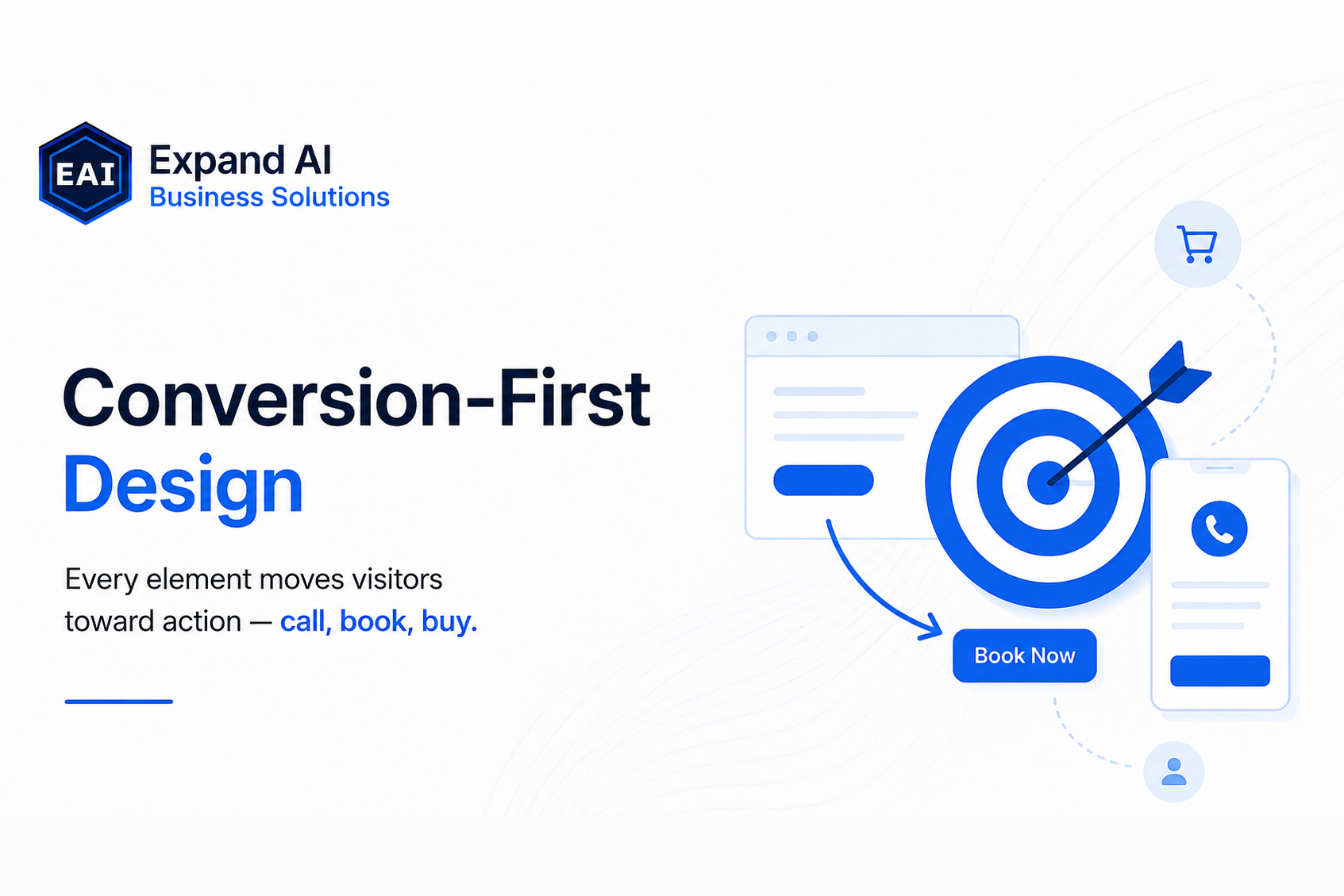 EAI

Expand AI
Business Solutions

Conversion-First
Design

Every element moves visitors toward action — call, book, buy.

Book Now